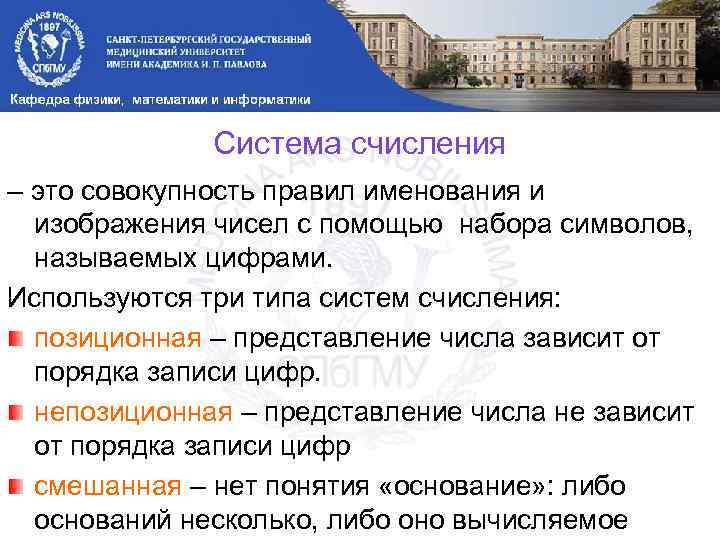 MEDICINA ARS NOBILISSIMA 1897 СПбГМУ

САНКТ-ПЕТЕРБУРГСКИЙ ГОСУДАРСТВЕННЫЙ МЕДИЦИНСКИЙ УНИВЕРСИТЕТ ИМЕНИ АКАДЕМИКА И. П. ПАВЛОВА

Кафедра физики, математики и информатики

Система счисления

– это совокупность правил именования и изображения чисел с помощью набора символов, называемых цифрами.

Используются три типа систем счисления:

позиционная – представление числа зависит от порядка записи цифр.

непозиционная – представление числа не зависит от порядка записи цифр

смешанная – нет понятия «основание»: либо оснований несколько, либо оно вычисляемое